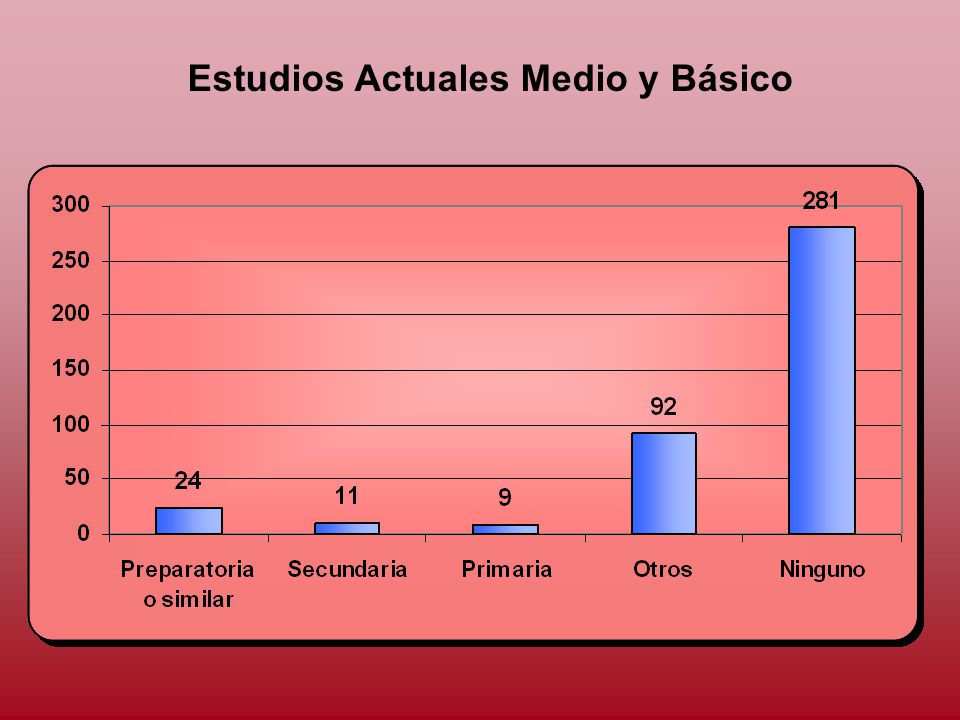 Estudios Actuales Medio y Básico

300
250
200
150
100
50
0

24
11
9
92
281

Preparatoria o similar
Secundaria
Primaria
Otros
Ninguno